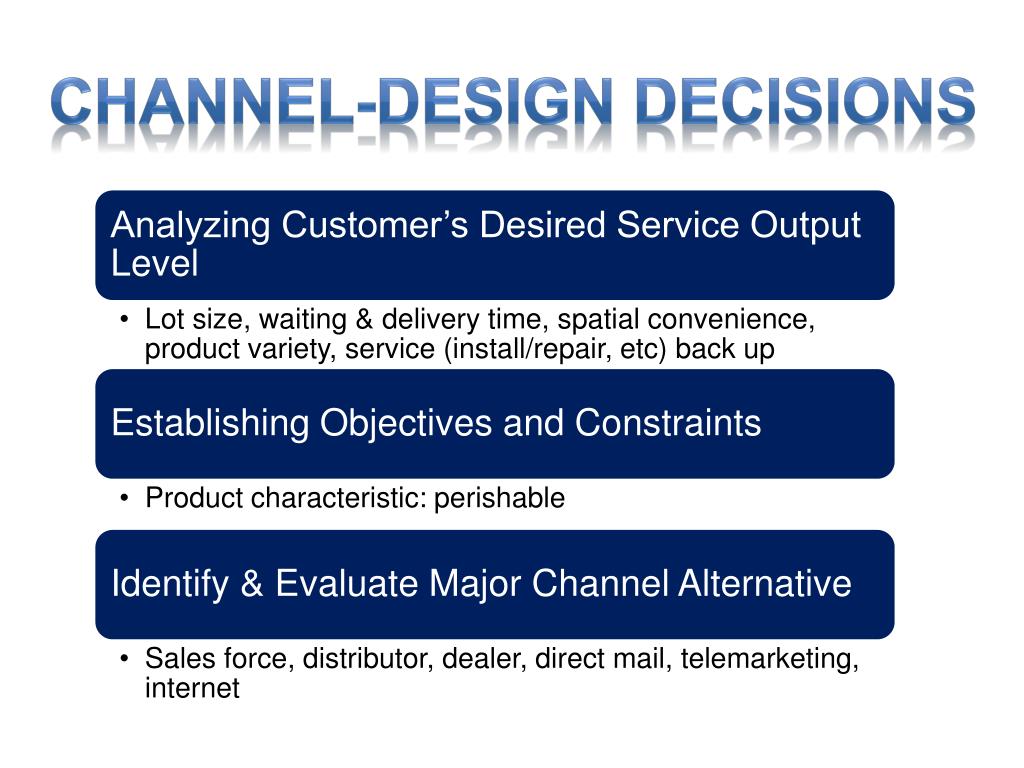 CHANNEL-DESIGN DECISIONS

Analyzing Customer’s Desired Service Output Level

• Lot size, waiting & delivery time, spatial convenience, product variety, service (install/repair, etc) back up

Establishing Objectives and Constraints

• Product characteristic: perishable

Identify & Evaluate Major Channel Alternative

• Sales force, distributor, dealer, direct mail, telemarketing, internet